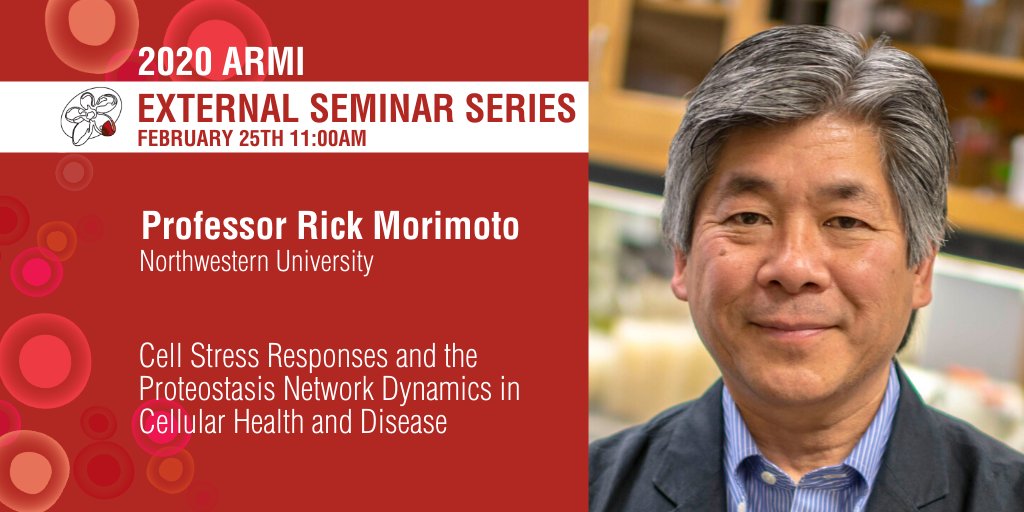 2020 ARMI
EXTERNAL SEMINAR SERIES
FEBRUARY 25TH 11:00AM

Professor Rick Morimoto
Northwestern University

Cell Stress Responses and the Proteostasis Network Dynamics in Cellular Health and Disease